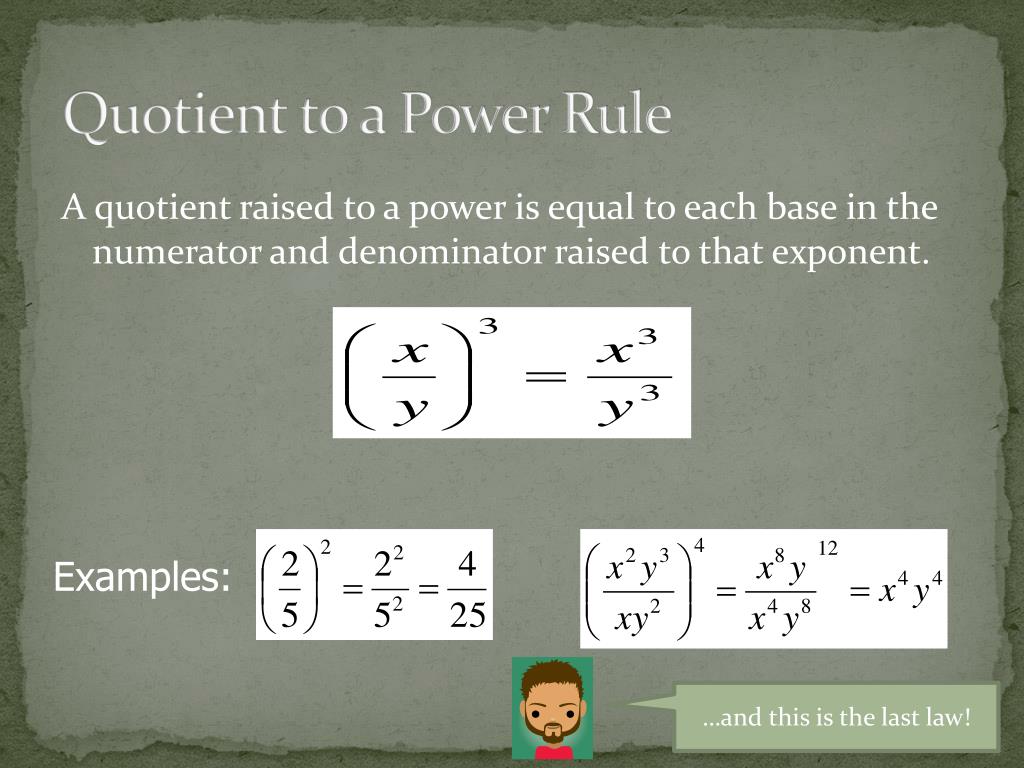 Quotient to a Power Rule

A quotient raised to a power is equal to each base in the numerator and denominator raised to that exponent.

$\left(\frac{x}{y}\right)^3 = \frac{x^3}{y^3}$

Examples: $\left(\frac{2}{5}\right)^2 = \frac{2^2}{5^2} = \frac{4}{25}$ $\left(\frac{x^2y^3}{xy^2}\right)^4 = \frac{x^8y^{12}}{x^4y^8} = x^4y^4$

...and this is the last law!